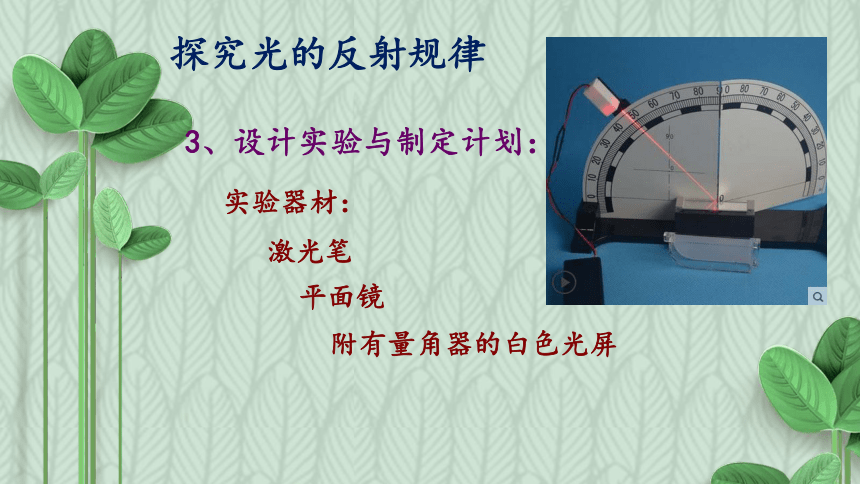 探究光的反射规律

3、设计实验与制定计划：

实验器材：

激光笔

平面镜

附有量角器的白色光屏

0 10 20 30 40 50 60 70 80 90 80 70 60 50 40 30 20 10 0